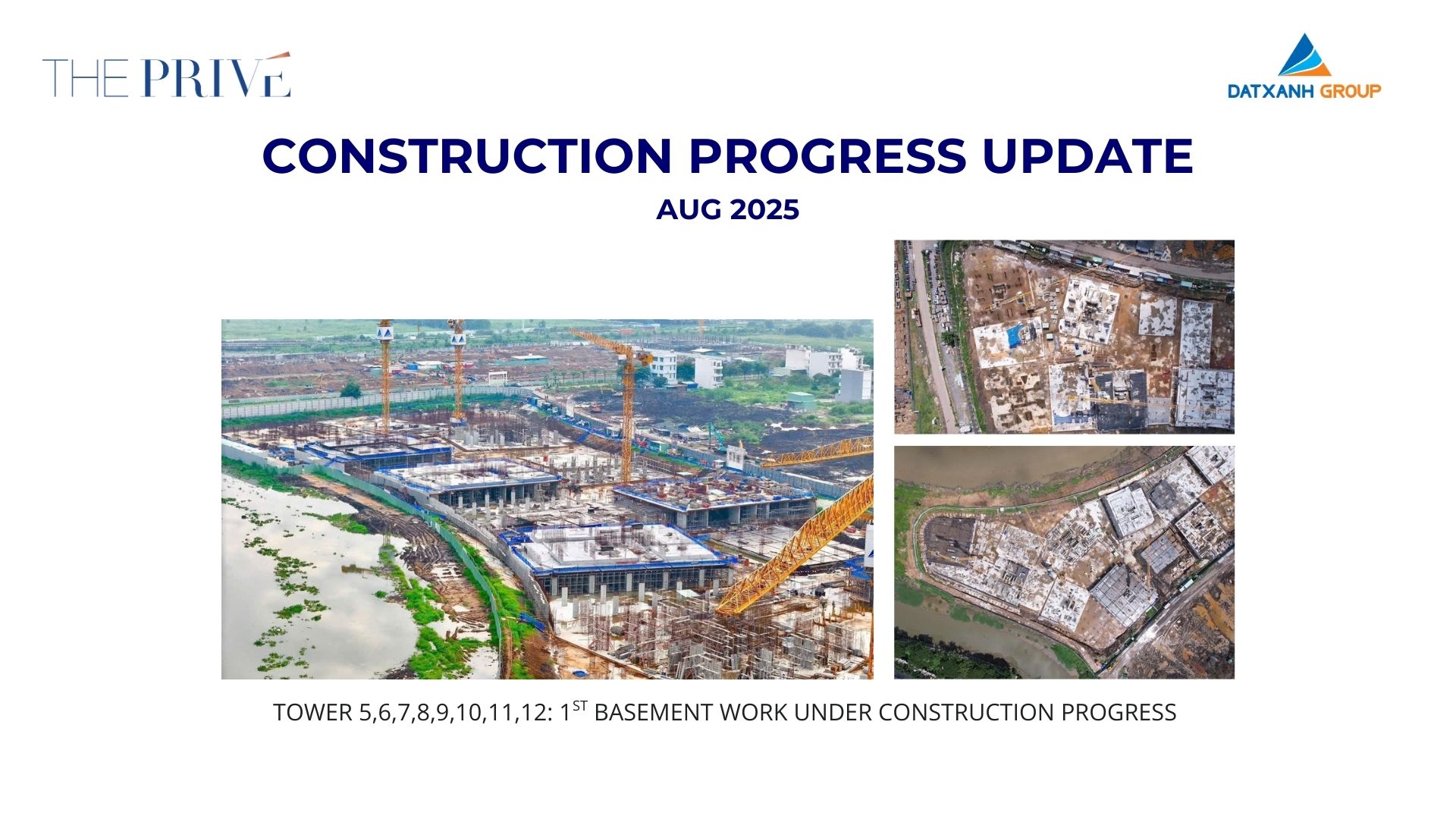 THE PRIVÉ

DATXANH GROUP

CONSTRUCTION PROGRESS UPDATE

AUG 2025

TOWER 5,6,7,8,9,10,11,12: 1$^{ST}$ BASEMENT WORK UNDER CONSTRUCTION PROGRESS